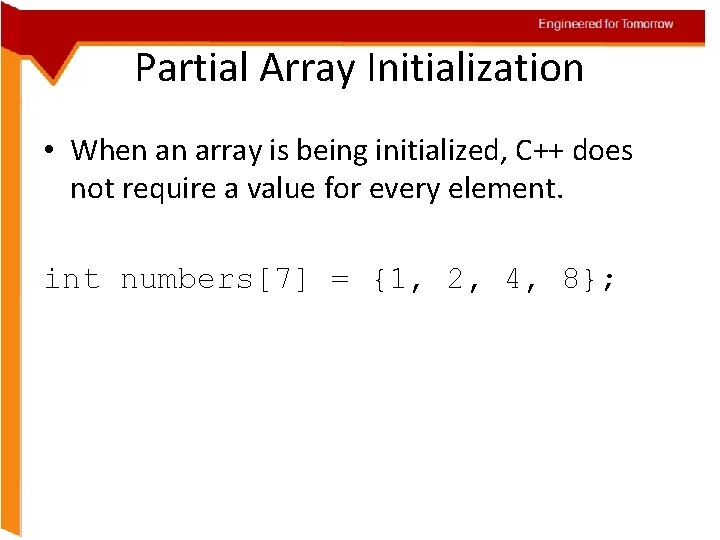 Engineered for Tomorrow

Partial Array Initialization

• When an array is being initialized, C++ does not require a value for every element.

int numbers[7] = {1, 2, 4, 8};